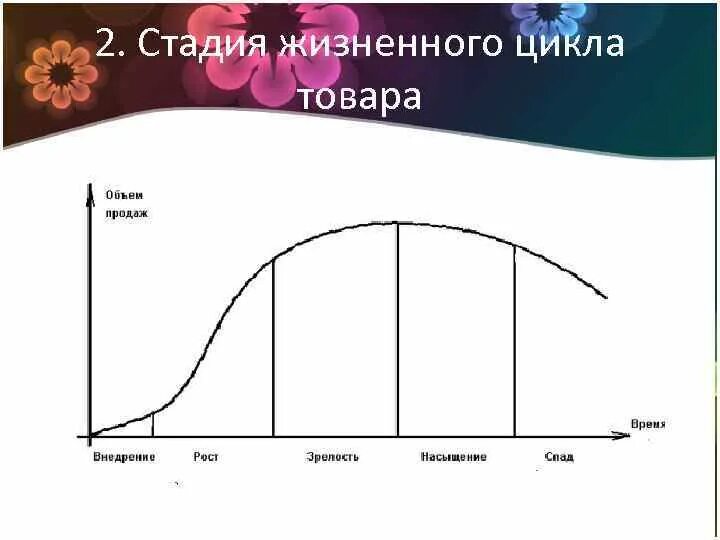 2. Стадия жизненного цикла товара

Объем продаж

Время

Внедрение Рост Зрелость Насыщение Спад